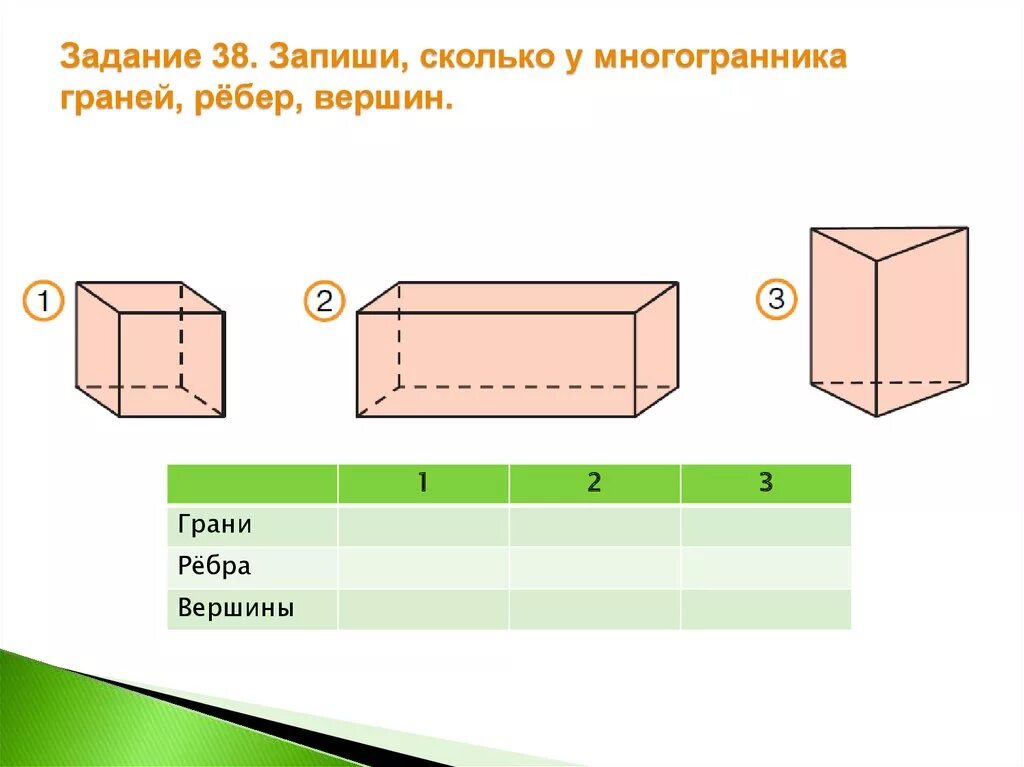 Задание 38. Запиши, сколько у многогранника граней, рёбер, вершин.

1

2

3

|  | 1 | 2 | 3 |
|---|---|---|---|
| Грани |  |  |  |
| Рёбра |  |  |  |
| Вершины |  |  |  |